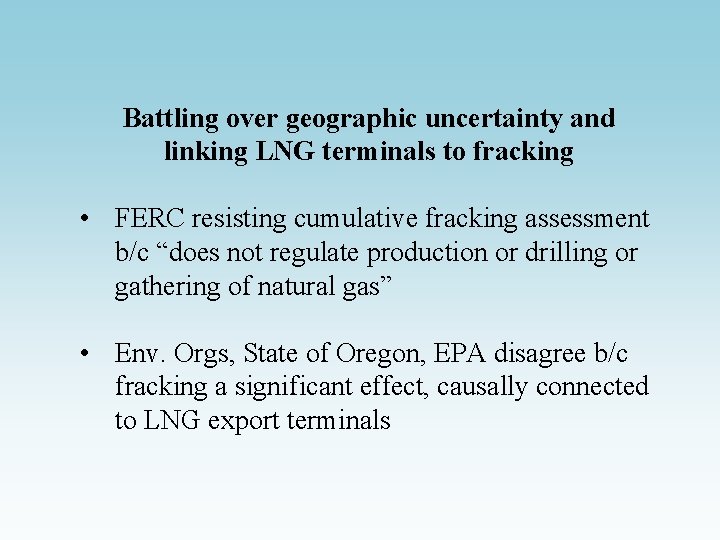 Battling over geographic uncertainty and linking LNG terminals to fracking

• FERC resisting cumulative fracking assessment b/c “does not regulate production or drilling or gathering of natural gas”

• Env. Orgs, State of Oregon, EPA disagree b/c fracking a significant effect, causally connected to LNG export terminals